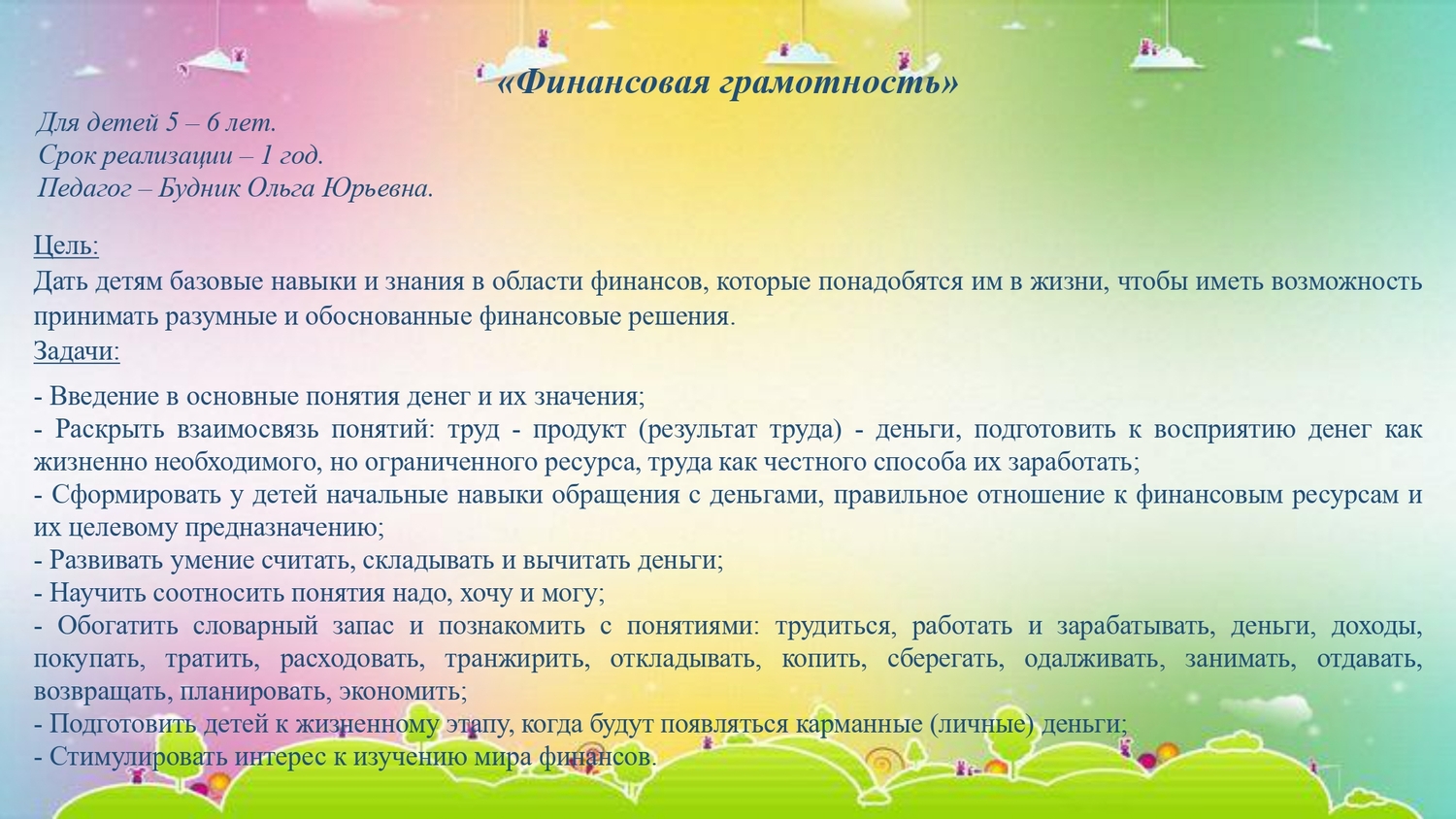 «Финансовая грамотность»

Для детей 5 – 6 лет.
Срок реализации – 1 год.
Педагог – Будник Ольга Юрьевна.

Цель:
Дать детям базовые навыки и знания в области финансов, которые понадобятся им в жизни, чтобы иметь возможность принимать разумные и обоснованные финансовые решения.
Задачи:

- Введение в основные понятия денег и их значения;
- Раскрыть взаимосвязь понятий: труд - продукт (результат труда) - деньги, подготовить к восприятию денег как жизненно необходимого, но ограниченного ресурса, труда как честного способа их заработать;
- Сформировать у детей начальные навыки обращения с деньгами, правильное отношение к финансовым ресурсам и их целевому предназначению;
- Развивать умение считать, складывать и вычитать деньги;
- Научить соотносить понятия надо, хочу и могу;
- Обогатить словарный запас и познакомить с понятиями: трудиться, работать и зарабатывать, деньги, доходы, покупать, тратить, расходовать, транжирить, откладывать, копить, сберегать, одалживать, занимать, отдавать, возвращать, планировать, экономить;
- Подготовить детей к жизненному этапу, когда будут появляться карманные (личные) деньги;
- Стимулировать интерес к изучению мира финансов.